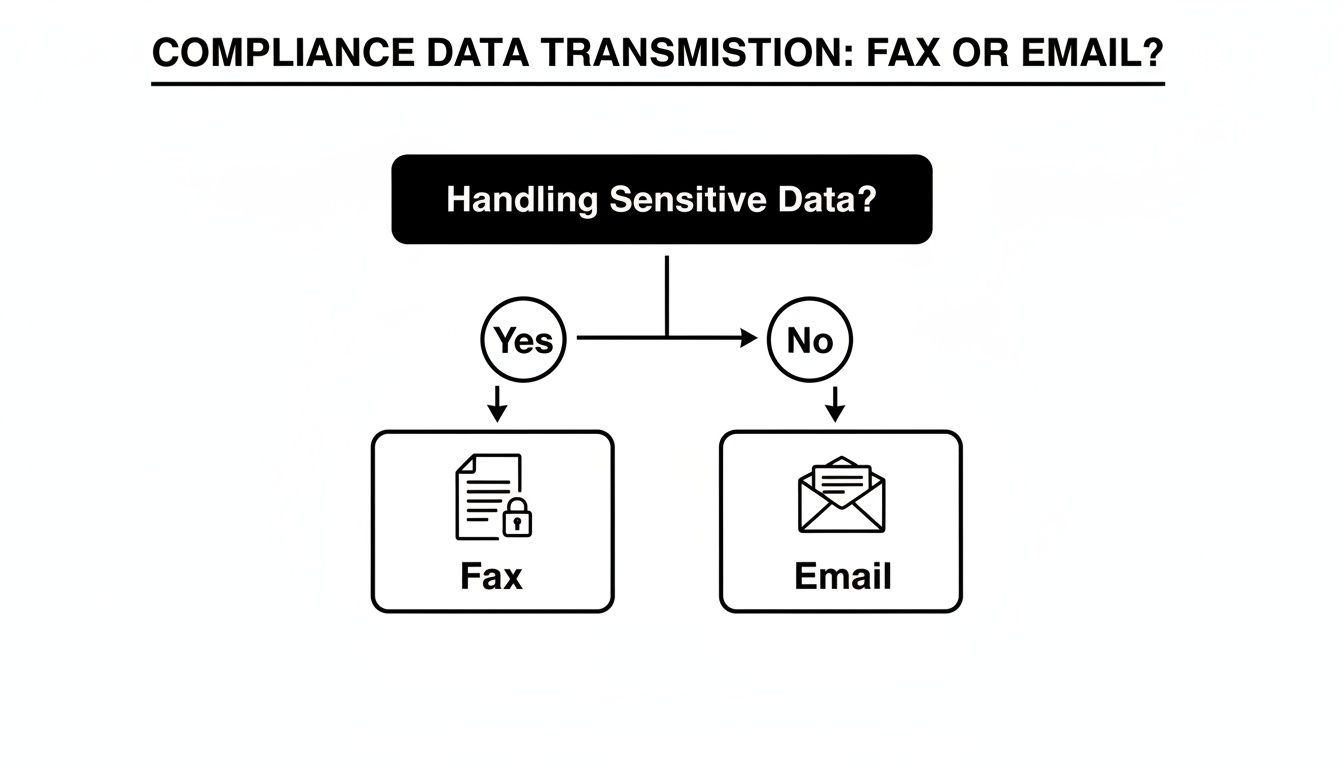 COMPLIANCE DATA TRANSMISTION: FAX OR EMAIL?

Handling Sensitive Data?

Yes

No

Fax

Email